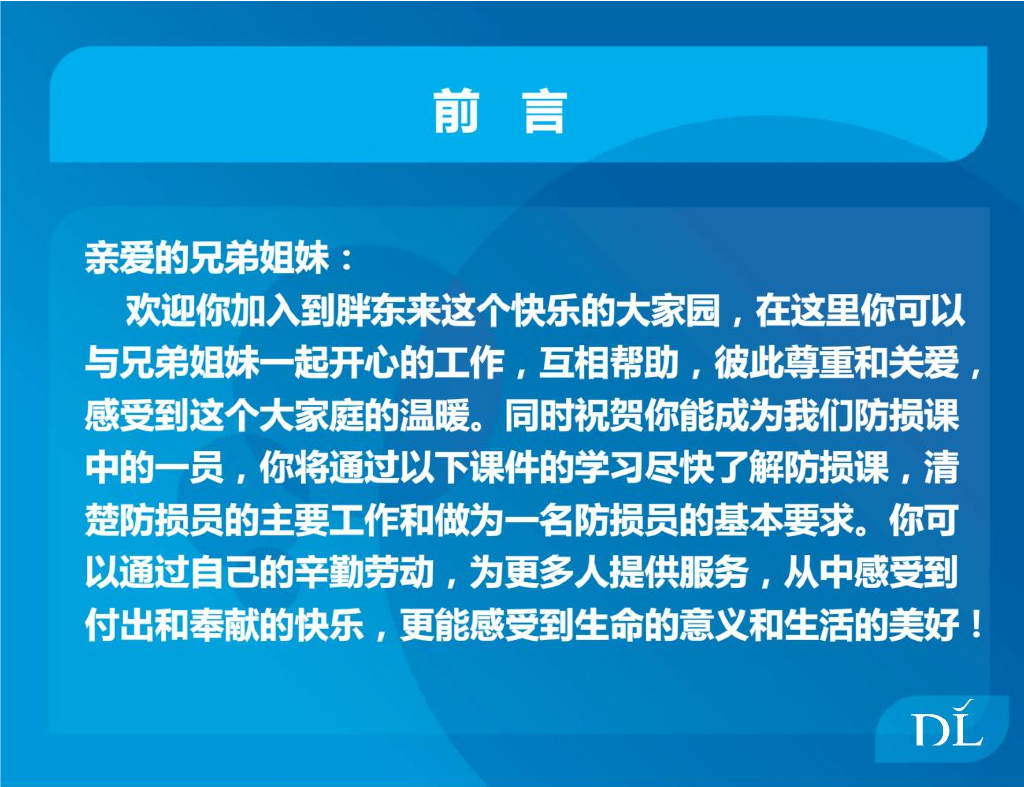 前 言

亲爱的兄弟姐妹：

欢迎你加入到胖东来这个快乐的大家园，在这里你可以与兄弟姐妹一起开心的工作，互相帮助，彼此尊重和关爱，感受到这个大家庭的温暖。同时祝贺你能成为我们防损课中的一员，你将通过以下课件的学习尽快了解防损课，清楚防损员的主要工作和做为一名防损员的基本要求。你可以通过自己的辛勤劳动，为更多人提供服务，从中感受到付出和奉献的快乐，更能感受到生命的意义和生活的美好！

DL